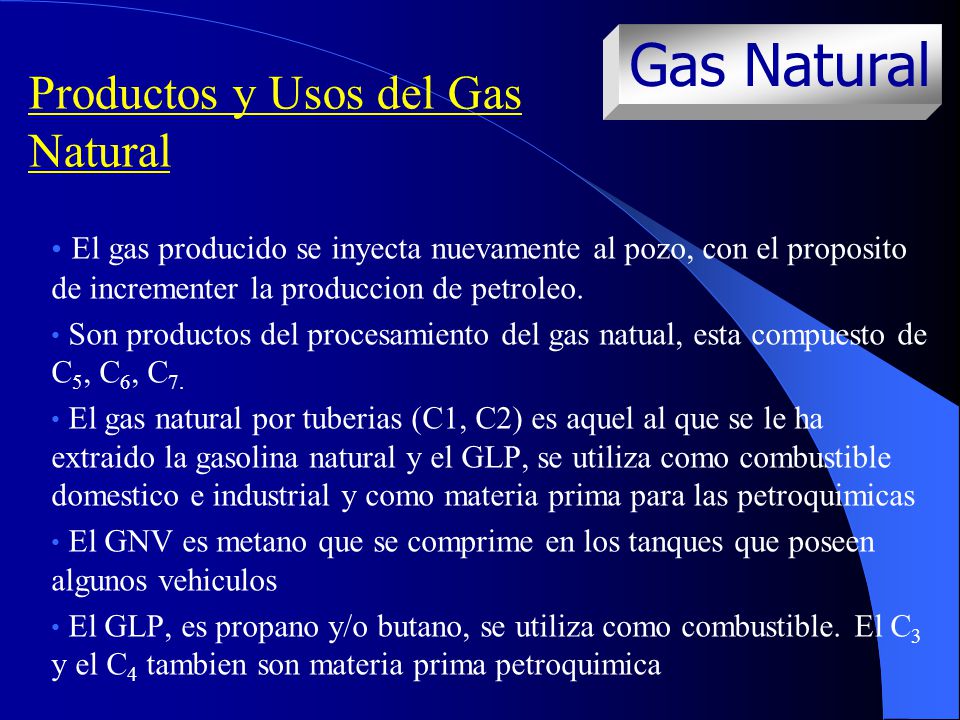 Gas Natural

Productos y Usos del Gas Natural

• El gas producido se inyecta nuevamente al pozo, con el proposito de incrementer la produccion de petroleo.

• Son productos del procesamiento del gas natual, esta compuesto de $C_5$, $C_6$, $C_7$.

• El gas natural por tuberias (C1, C2) es aquel al que se le ha extraido la gasolina natural y el GLP, se utiliza como combustible domestico e industrial y como materia prima para las petroquimicas

• El GNV es metano que se comprime en los tanques que poseen algunos vehiculos

• El GLP, es propano y/o butano, se utiliza como combustible. El $C_3$ y el $C_4$ tambien son materia prima petroquimica